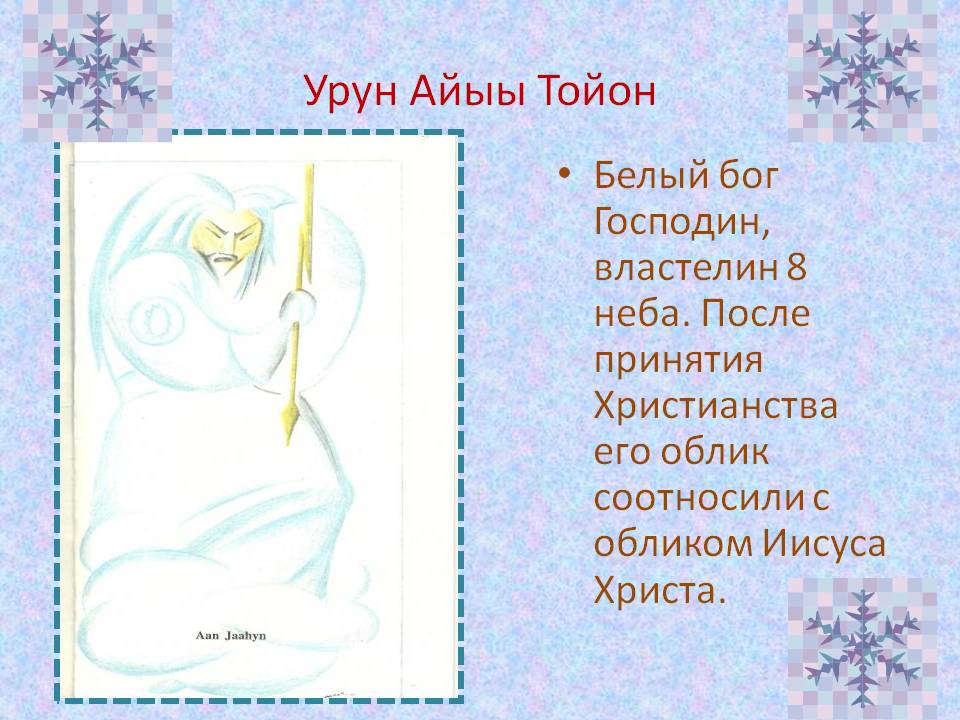 Урун Айыы Тойон

Aan Jaahyn

• Белый бог Господин, властелин 8 неба. После принятия Христианства его облик соотносили с обликом Иисуса Христа.